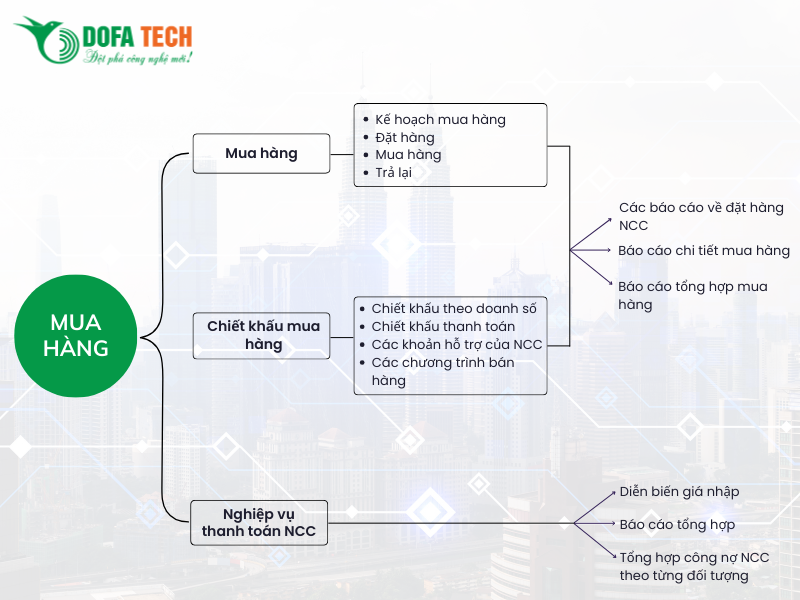 DOFA TECH
Đột phá công nghệ mới!

MUA HÀNG

Mua hàng

- Kế hoạch mua hàng
- Đặt hàng
- Mua hàng
- Trả lại

Chiết khấu mua hàng

- Chiết khấu theo doanh số
- Chiết khấu thanh toán
- Các khoản hỗ trợ của NCC
- Các chương trình bán hàng

Các báo cáo về đặt hàng NCC

Báo cáo chi tiết mua hàng

Báo cáo tổng hợp mua hàng

Nghiệp vụ thanh toán NCC

Diễn biến giá nhập

Báo cáo tổng hợp

Tổng hợp công nợ NCC theo từng đối tượng